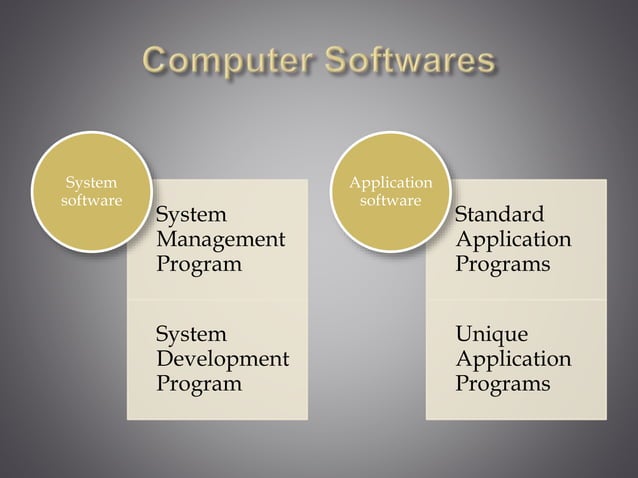 Computer Softwares

System software

System Management Program

System Development Program

Application software

Standard Application Programs

Unique Application Programs